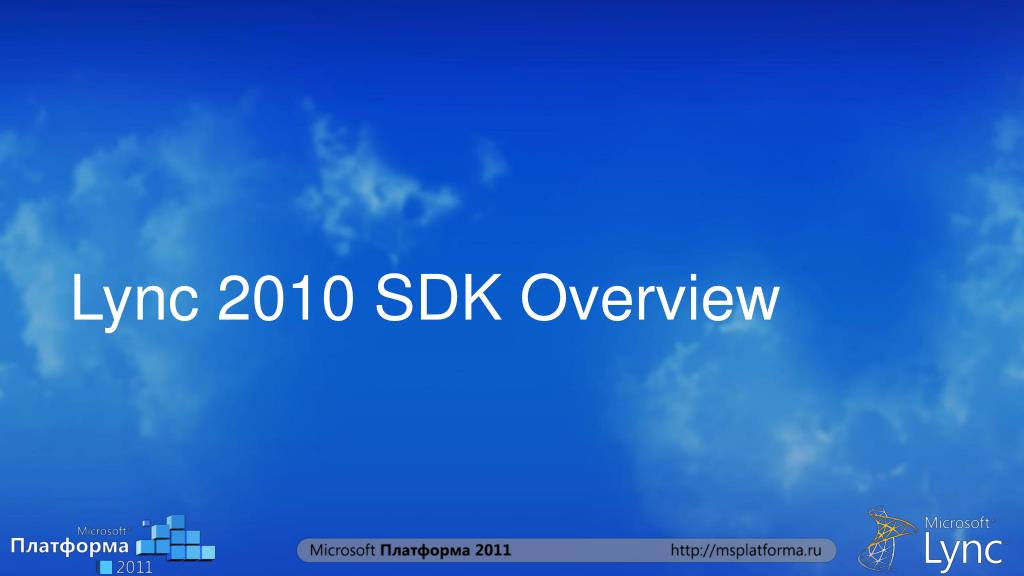 Lync 2010 SDK Overview

Microsoft
Платформа
2011

Microsoft Платформа 2011 http://msplatforma.ru

Microsoft
Lync